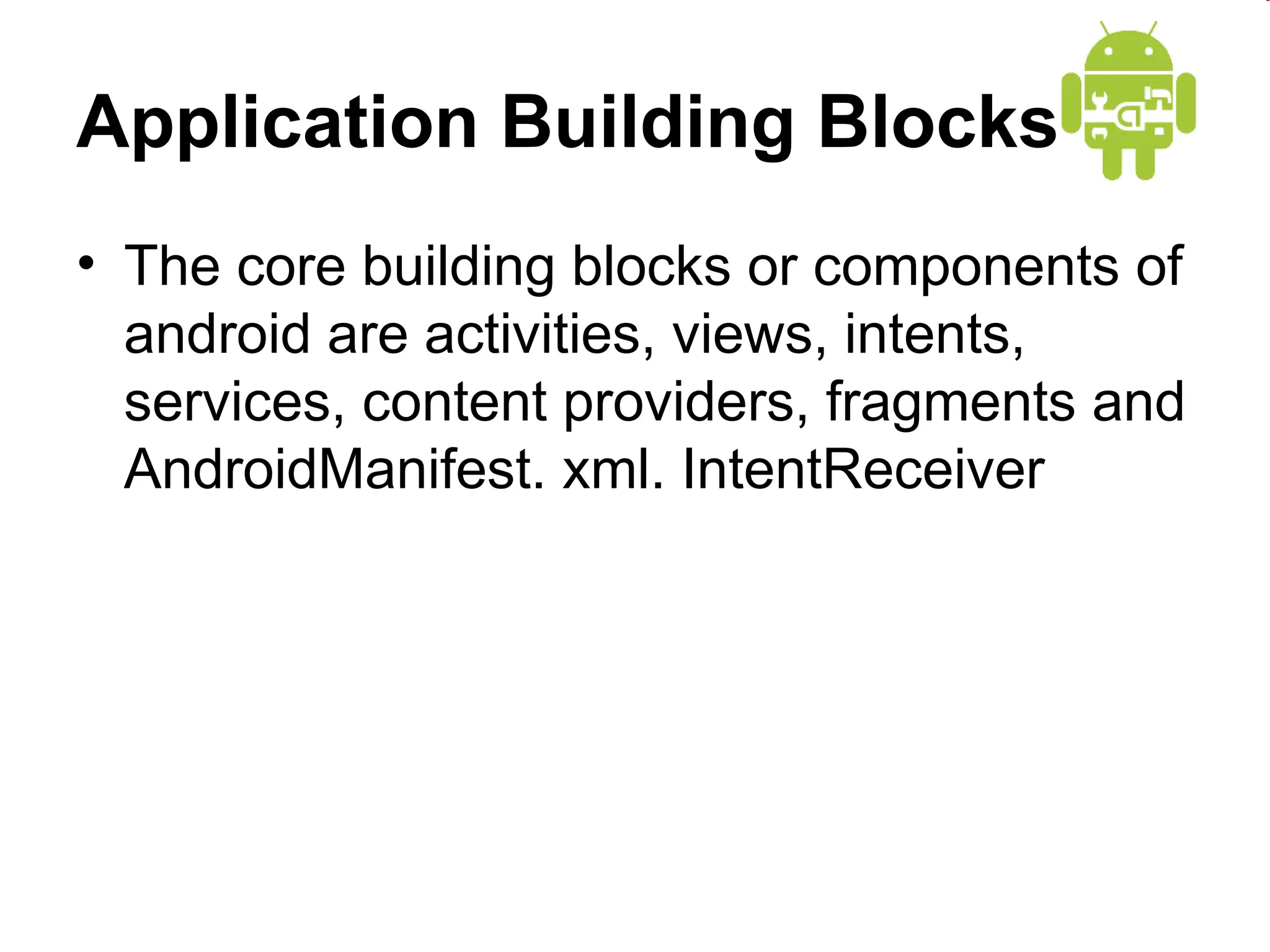 Application Building Blocks

• The core building blocks or components of android are activities, views, intents, services, content providers, fragments and AndroidManifest. xml. IntentReceiver